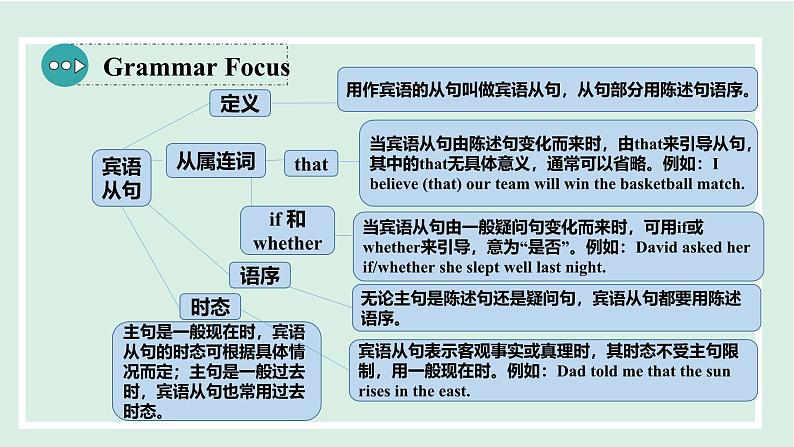 Grammar Focus

宾语从句

定义

用作宾语的从句叫做宾语从句，从句部分用陈述句语序。

从属连词

that

当宾语从句由陈述句变化而来时，由that来引导从句，其中的that无具体意义，通常可以省略。例如：I believe (that) our team will win the basketball match.

if 和 whether

当宾语从句由一般疑问句变化而来时，可用if或whether来引导，意为“是否”。例如：David asked her if/whether she slept well last night.

语序

无论主句是陈述句还是疑问句，宾语从句都要用陈述语序。

时态

主句是一般现在时，宾语从句的时态可根据具体情况而定；主句是一般过去时，宾语从句也常用过去时态。

宾语从句表示客观事实或真理时，其时态不受主句限制，用一般现在时。例如：Dad told me that the sun rises in the east.